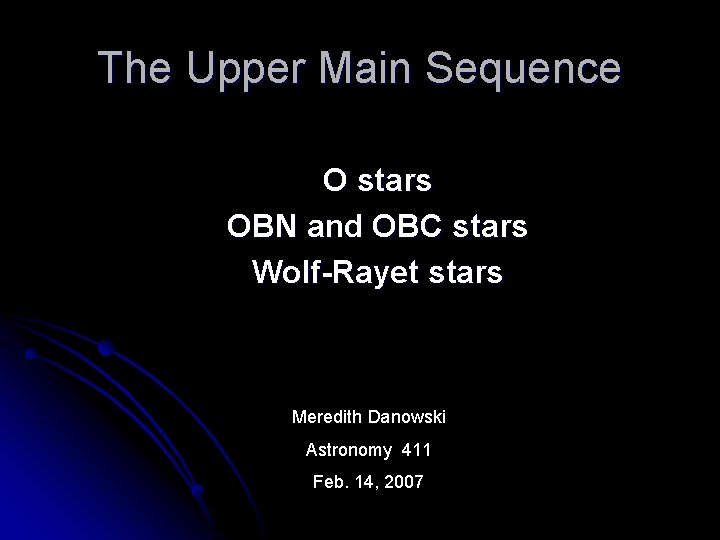 The Upper Main Sequence

O stars
OBN and OBC stars
Wolf-Rayet stars

Meredith Danowski
Astronomy 411
Feb. 14, 2007